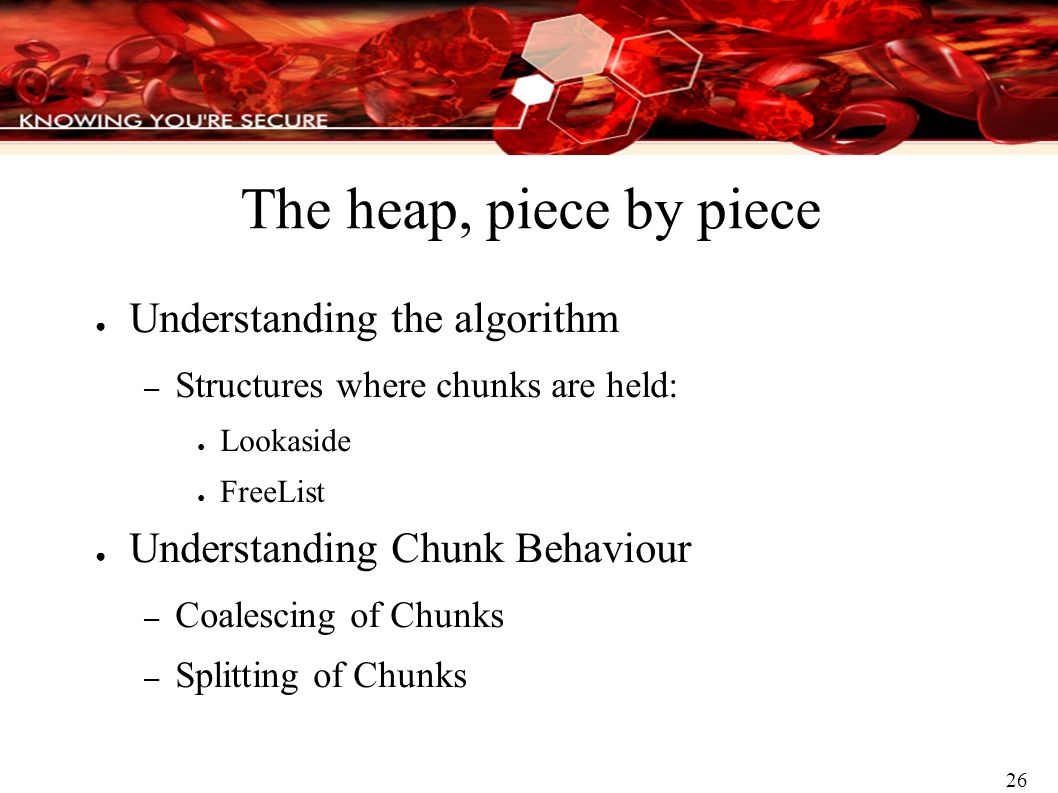 KNOWING YOU'RE SECURE

The heap, piece by piece

● Understanding the algorithm
  – Structures where chunks are held:
    ● Lookaside
    ● FreeList
● Understanding Chunk Behaviour
  – Coalescing of Chunks
  – Splitting of Chunks

26